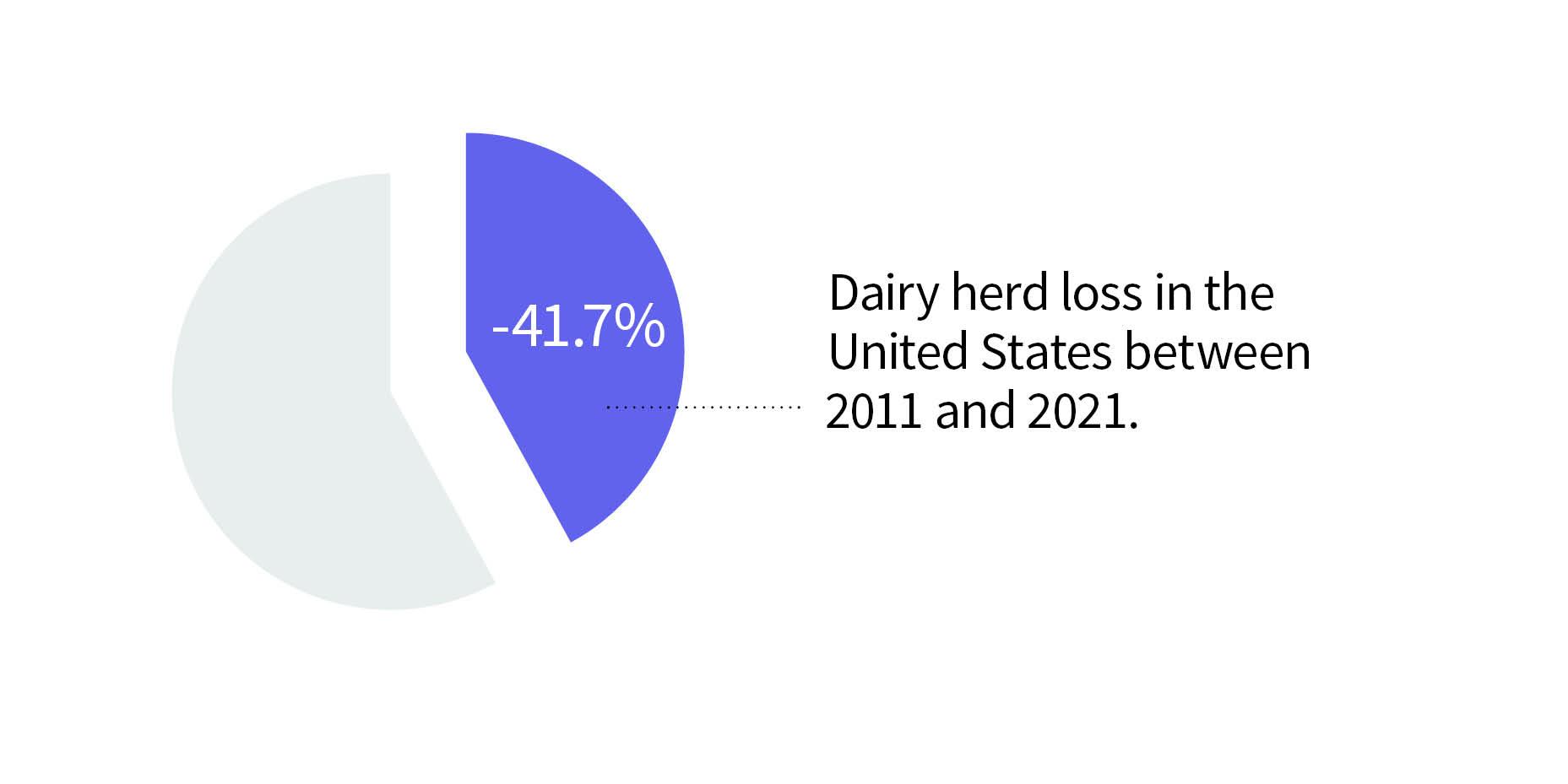 -41.7%

Dairy herd loss in the United States between 2011 and 2021.